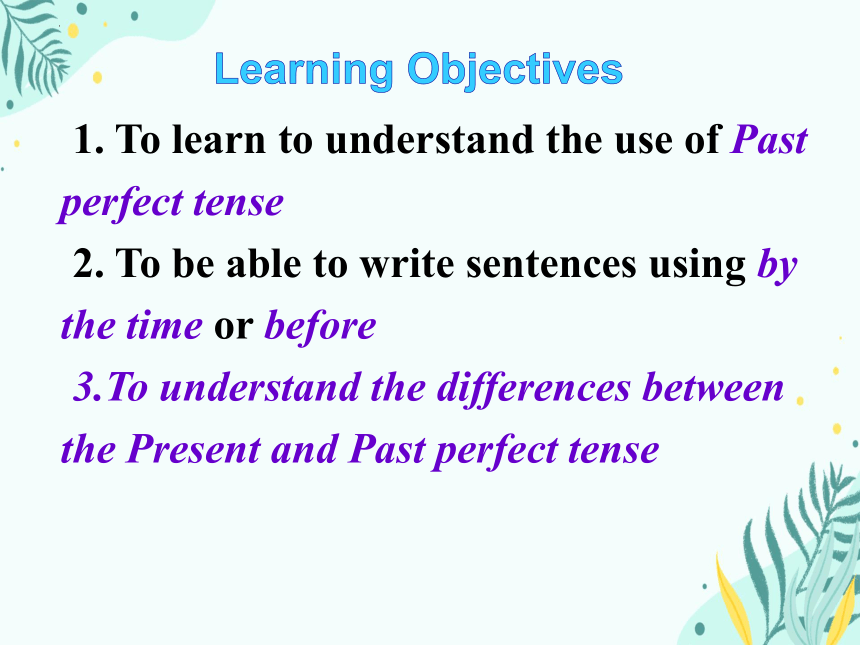 Learning Objectives

1. To learn to understand the use of Past perfect tense

2. To be able to write sentences using by the time or before

3.To understand the differences between the Present and Past perfect tense